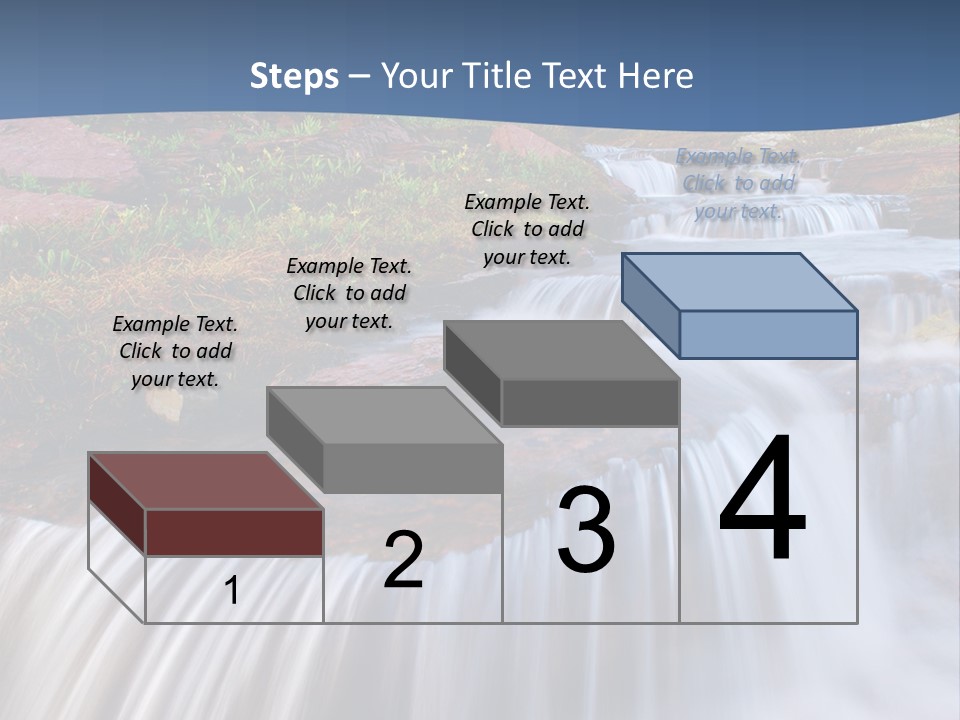 Steps – Your Title Text Here

Example Text. Click to add your text.

Example Text. Click to add your text.

Example Text. Click to add your text.

Example Text. Click to add your text.

1

2

3

4